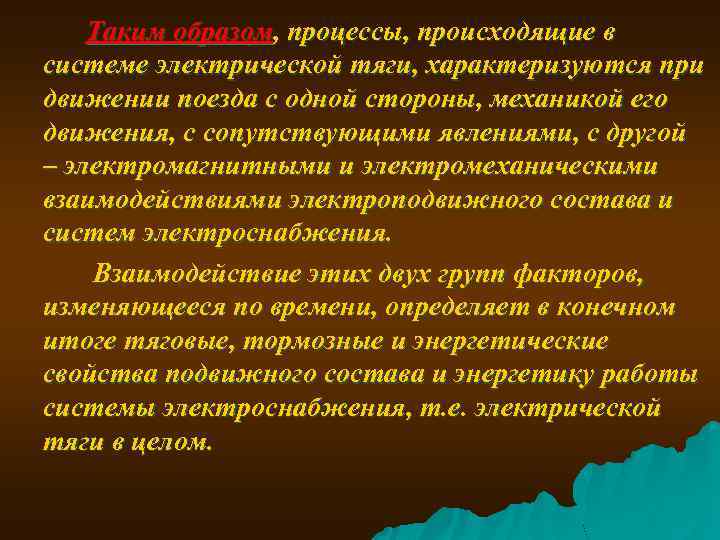 Таким образом, процессы, происходящие в системе электрической тяги, характеризуются при движении поезда с одной стороны, механикой его движения, с сопутствующими явлениями, с другой – электромагнитными и электромеханическими взаимодействиями электроподвижного состава и систем электроснабжения.

Взаимодействие этих двух групп факторов, изменяющееся по времени, определяет в конечном итоге тяговые, тормозные и энергетические свойства подвижного состава и энергетику работы системы электроснабжения, т.е. электрической тяги в целом.